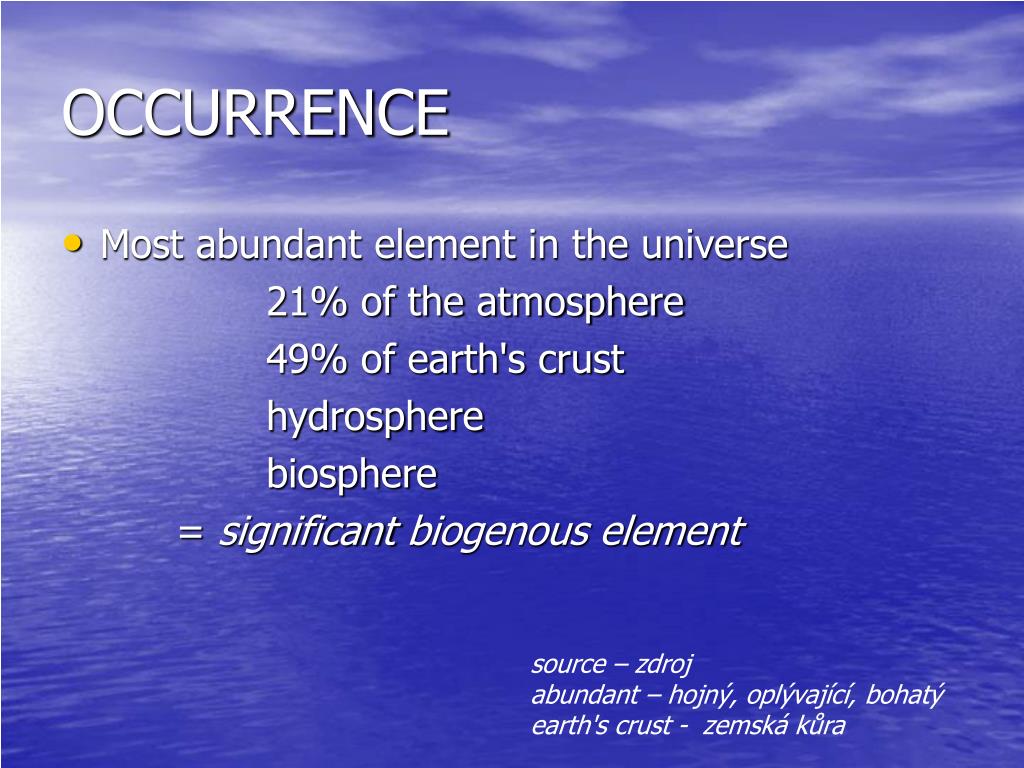 OCCURRENCE

• Most abundant element in the universe
21% of the atmosphere
49% of earth's crust
hydrosphere
biosphere
= significant biogenous element

source – zdroj
abundant – hojný, oplývající, bohatý
earth's crust - zemská kůra